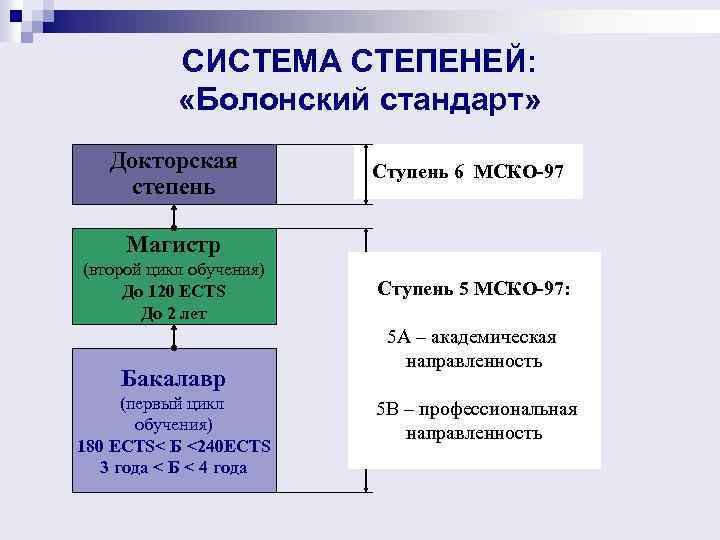 СИСТЕМА СТЕПЕНЕЙ:
«Болонский стандарт»

Докторская степень

Ступень 6 МСКО-97

Магистр
(второй цикл обучения)
До 120 ECTS
До 2 лет

Ступень 5 МСКО-97:

5А – академическая направленность

5В – профессиональная направленность

Бакалавр
(первый цикл обучения)
180 ECTS< Б <240ECTS
3 года < Б < 4 года